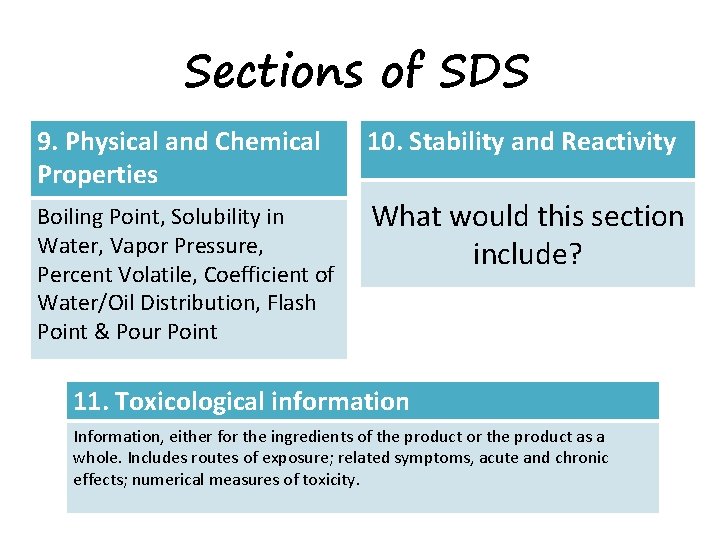 Sections of SDS

9. Physical and Chemical Properties

Boiling Point, Solubility in Water, Vapor Pressure, Percent Volatile, Coefficient of Water/Oil Distribution, Flash Point & Pour Point

10. Stability and Reactivity

What would this section include?

11. Toxicological information

Information, either for the ingredients of the product or the product as a whole. Includes routes of exposure; related symptoms, acute and chronic effects; numerical measures of toxicity.